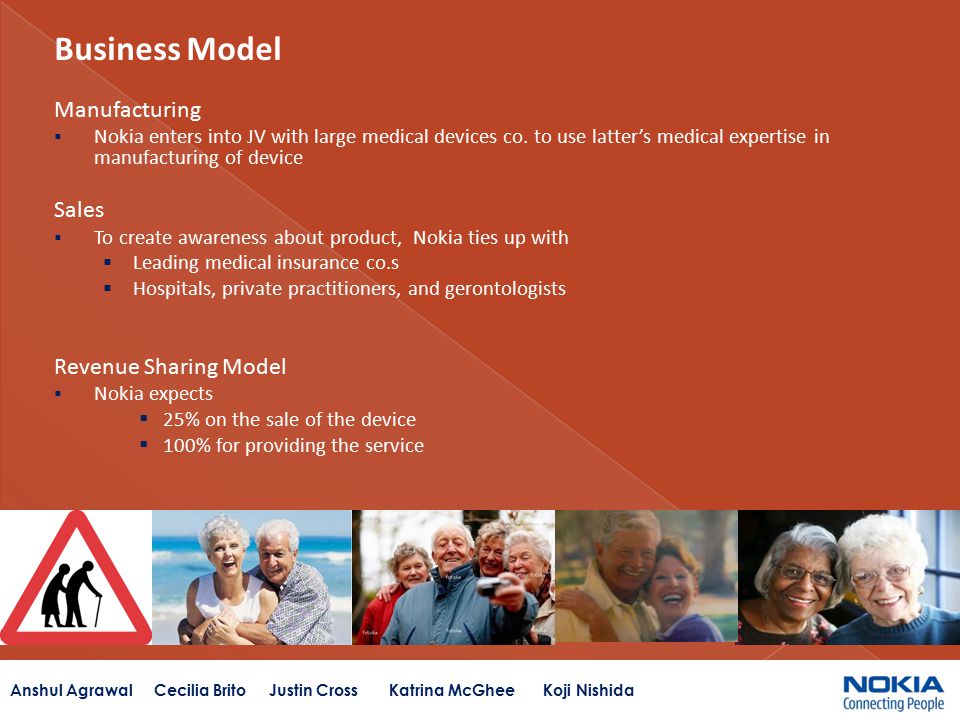 Business Model

Manufacturing
▪ Nokia enters into JV with large medical devices co. to use latter's medical expertise in manufacturing of device

Sales
▪ To create awareness about product, Nokia ties up with
▪ Leading medical insurance co.s
▪ Hospitals, private practitioners, and gerontologists

Revenue Sharing Model
▪ Nokia expects
▪ 25% on the sale of the device
▪ 100% for providing the service

Anshul Agrawal Cecilia Brito Justin Cross Katrina McGhee Koji Nishida

NOKIA
Connecting People